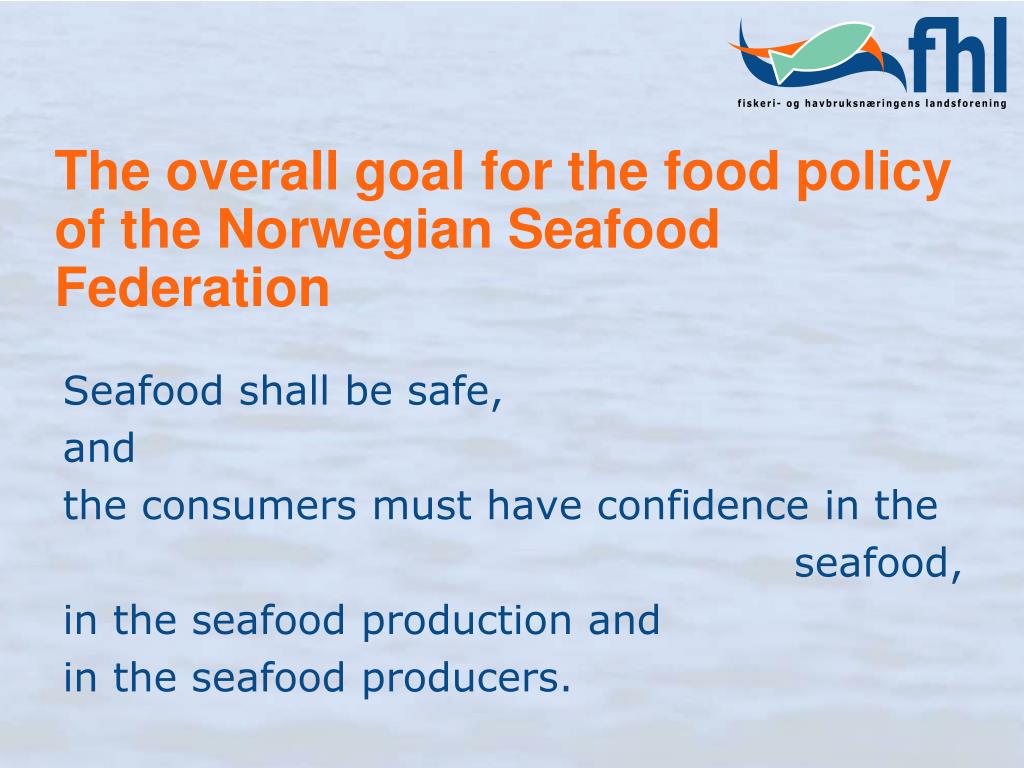 fhl
fiskeri- og havbruksnæringens landsforening

The overall goal for the food policy of the Norwegian Seafood Federation

Seafood shall be safe,
and
the consumers must have confidence in the seafood,
in the seafood production and
in the seafood producers.